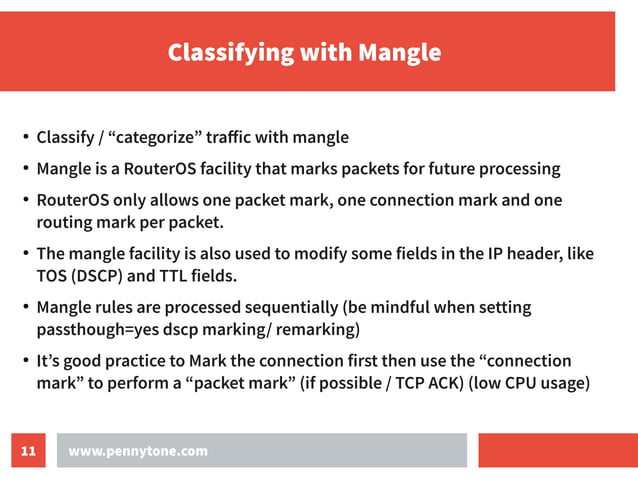 Classifying with Mangle

• Classify / “categorize” traffic with mangle

• Mangle is a RouterOS facility that marks packets for future processing

• RouterOS only allows one packet mark, one connection mark and one routing mark per packet.

• The mangle facility is also used to modify some fields in the IP header, like TOS (DSCP) and TTL fields.

• Mangle rules are processed sequentially (be mindful when setting passthough=yes dscp marking/ remarking)

• It’s good practice to Mark the connection first then use the “connection mark” to perform a “packet mark” (if possible / TCP ACK) (low CPU usage)

11 www.pennytone.com